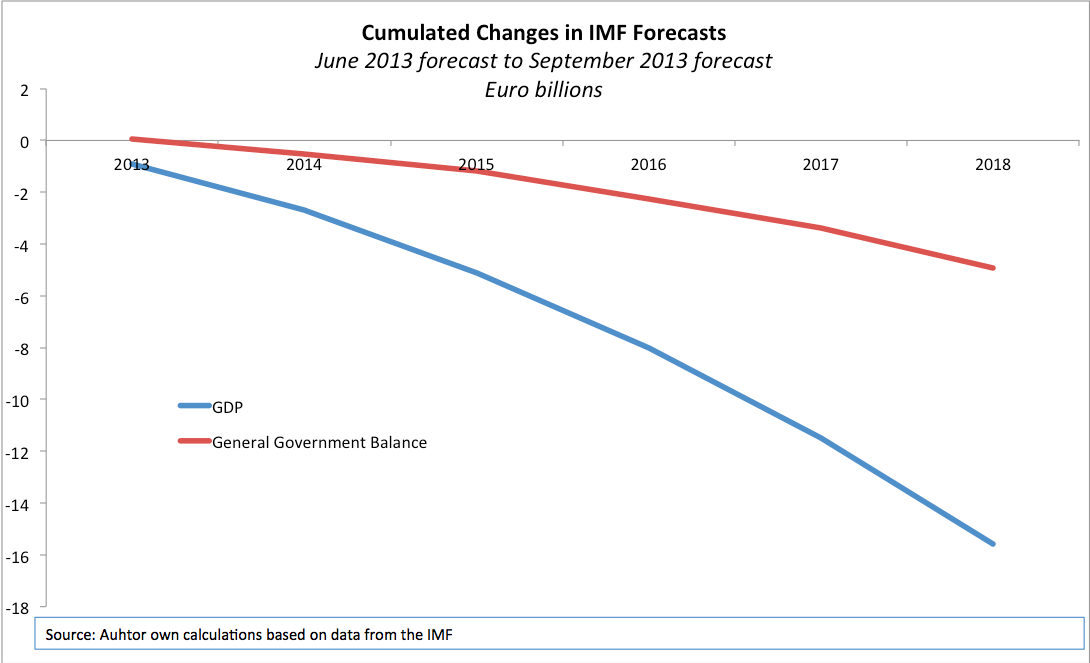 Cumulated Changes in IMF Forecasts
June 2013 forecast to September 2013 forecast
Euro billions

2
0
-2
-4
-6
-8
-10
-12
-14
-16
-18

2013
2014
2015
2016
2017
2018

GDP
General Government Balance

Source: Auhtor own calculations based on data from the IMF